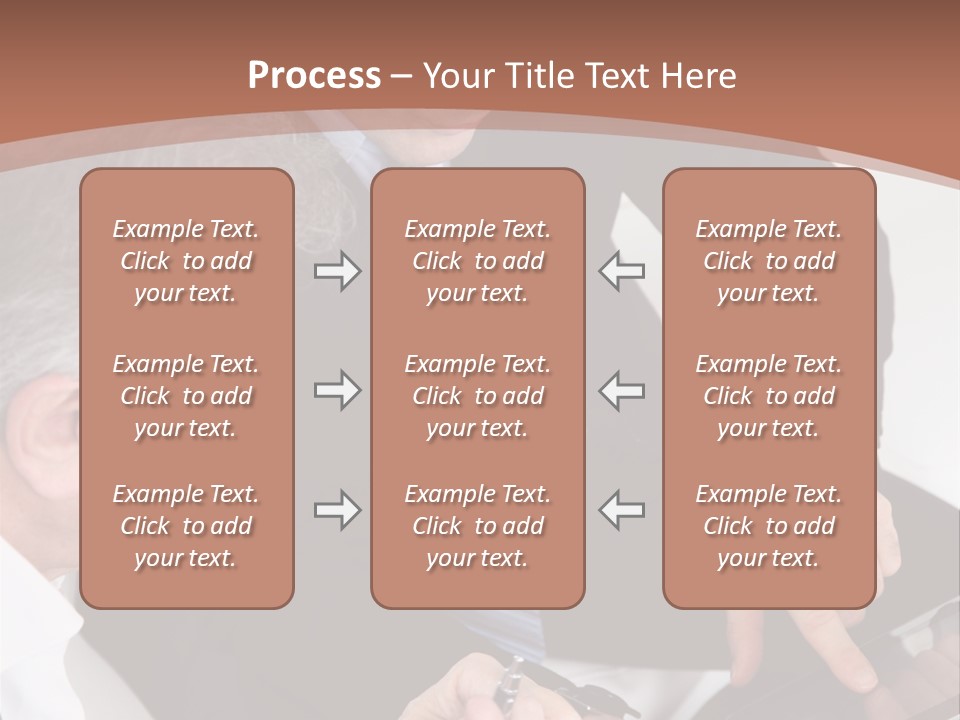 Process – Your Title Text Here

Example Text. Click to add your text.

Example Text. Click to add your text.

Example Text. Click to add your text.

Example Text. Click to add your text.

Example Text. Click to add your text.

Example Text. Click to add your text.

Example Text. Click to add your text.

Example Text. Click to add your text.

Example Text. Click to add your text.